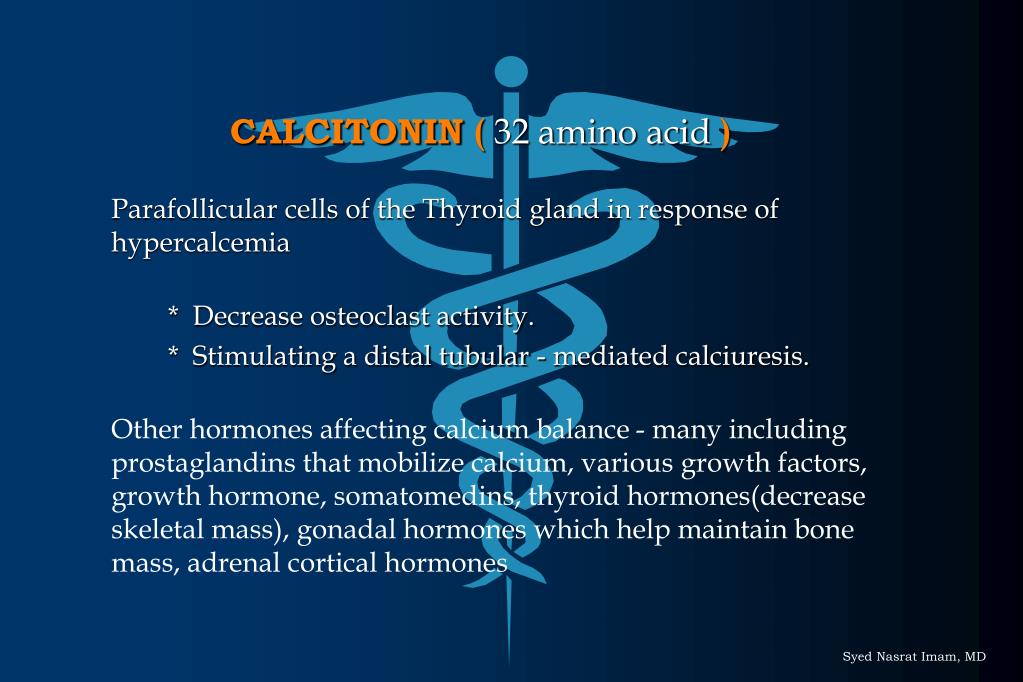 CALCITONIN ( 32 amino acid )

Parafollicular cells of the Thyroid gland in response of hypercalcemia

* Decrease osteoclast activity.
* Stimulating a distal tubular - mediated calciuresis.

Other hormones affecting calcium balance - many including prostaglandins that mobilize calcium, various growth factors, growth hormone, somatomedins, thyroid hormones(decrease skeletal mass), gonadal hormones which help maintain bone mass, adrenal cortical hormones

Syed Nasrat Imam, MD